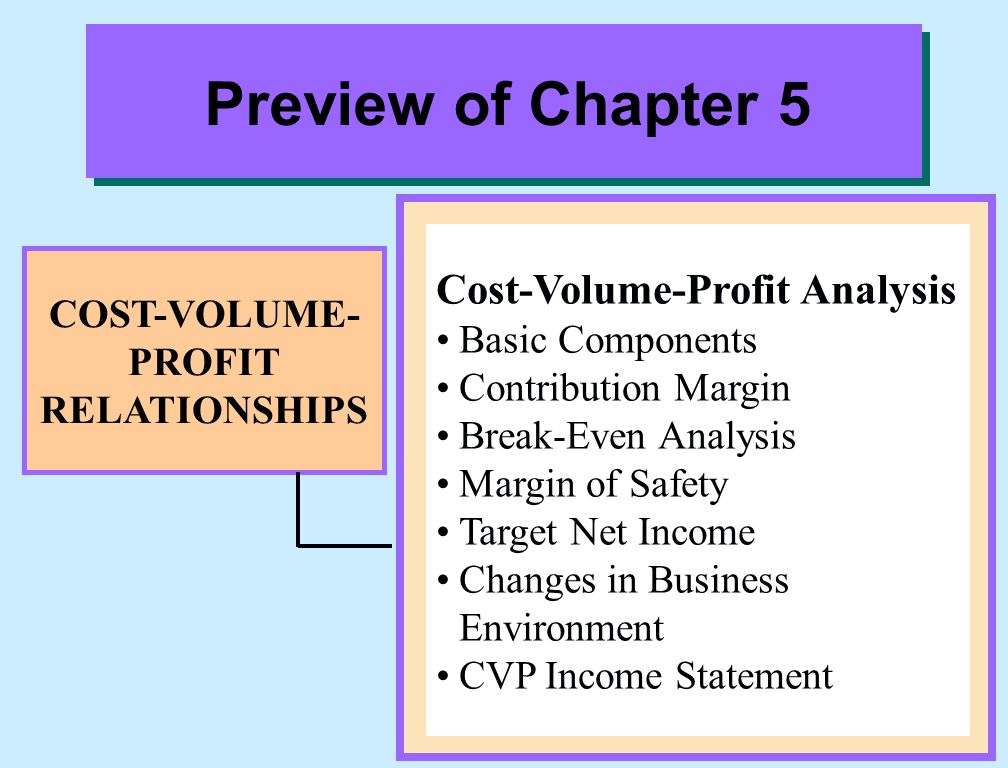 Preview of Chapter 5

COST-VOLUME-PROFIT RELATIONSHIPS

Cost-Volume-Profit Analysis
• Basic Components
• Contribution Margin
• Break-Even Analysis
• Margin of Safety
• Target Net Income
• Changes in Business Environment
• CVP Income Statement